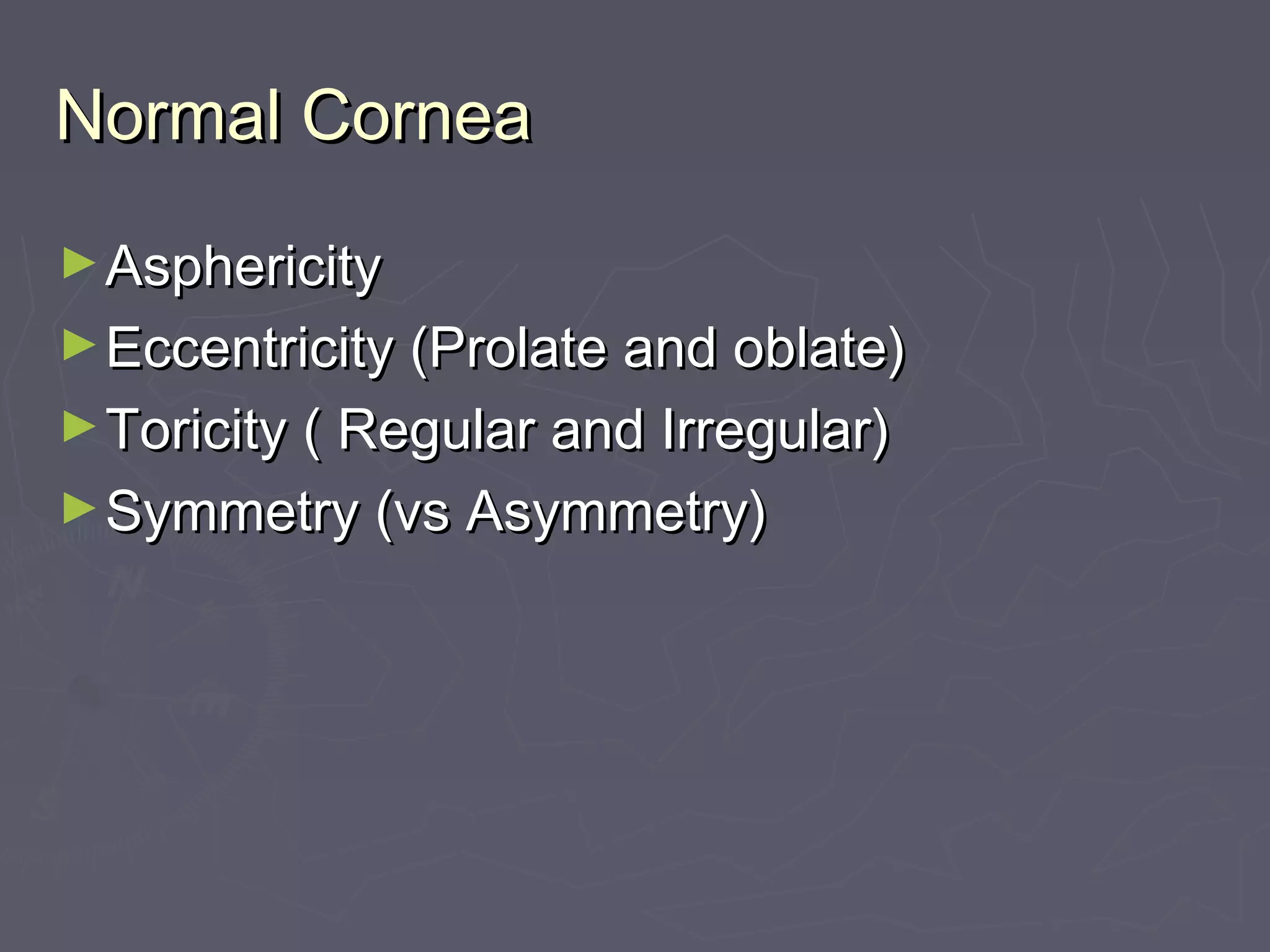 Normal Cornea

► Asphericity
► Eccentricity (Prolate and oblate)
► Toricity ( Regular and Irregular)
► Symmetry (vs Asymmetry)